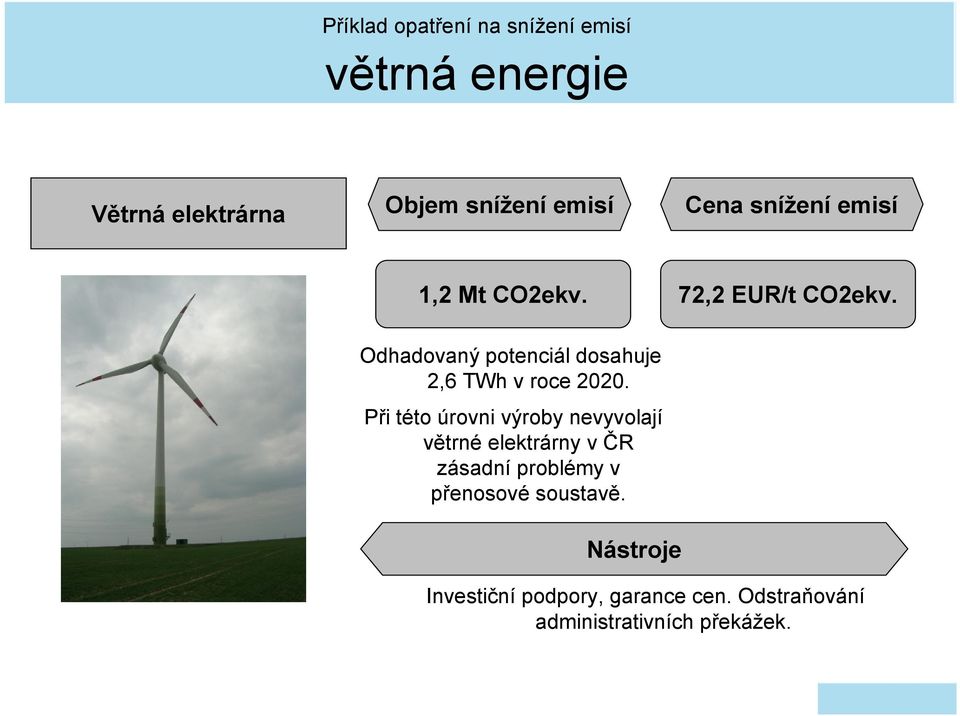 Příklad opatření na snížení emisí

větrná energie

Větrná elektrárna

Objem snížení emisí

Cena snížení emisí

1,2 Mt CO2ekv.

72,2 EUR/t CO2ekv.

Odhadovaný potenciál dosahuje 2,6 TWh v roce 2020.

Při této úrovni výroby nevyvolají větrné elektrárny v ČR zásadní problémy v přenosové soustavě.

Nástroje

Investiční podpory, garance cen. Odstraňování administrativních překážek.